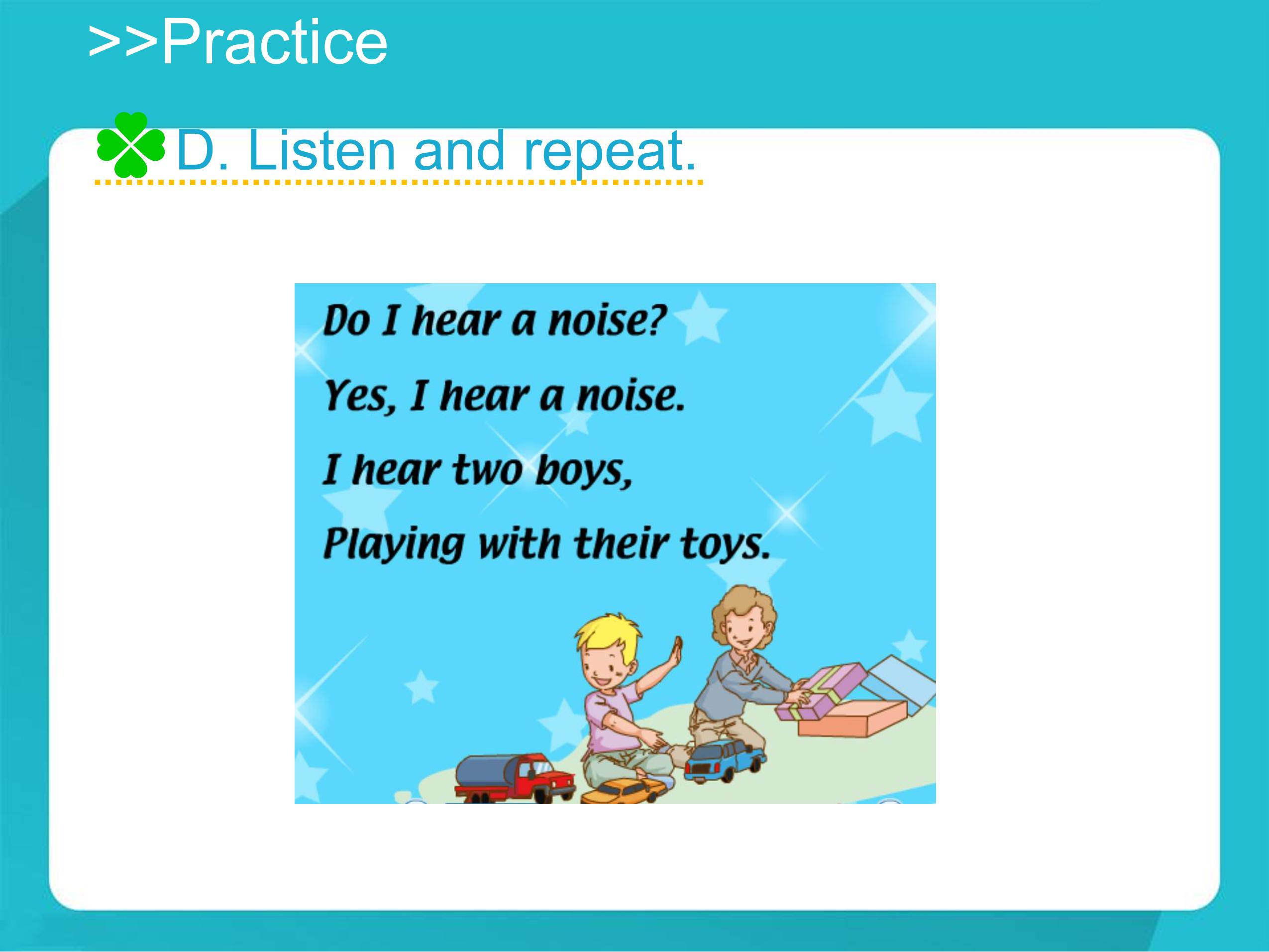 >>Practice

D. Listen and repeat.

Do I hear a noise?

Yes, I hear a noise.

I hear two boys,

Playing with their toys.